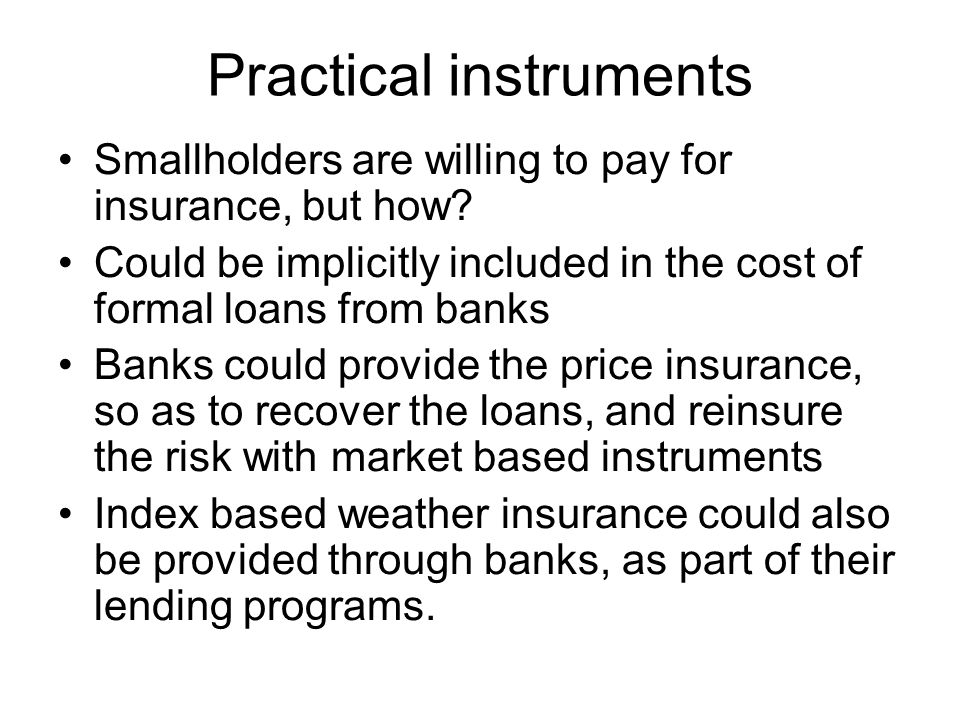 Practical instruments

• Smallholders are willing to pay for insurance, but how?
• Could be implicitly included in the cost of formal loans from banks
• Banks could provide the price insurance, so as to recover the loans, and reinsure the risk with market based instruments
• Index based weather insurance could also be provided through banks, as part of their lending programs.